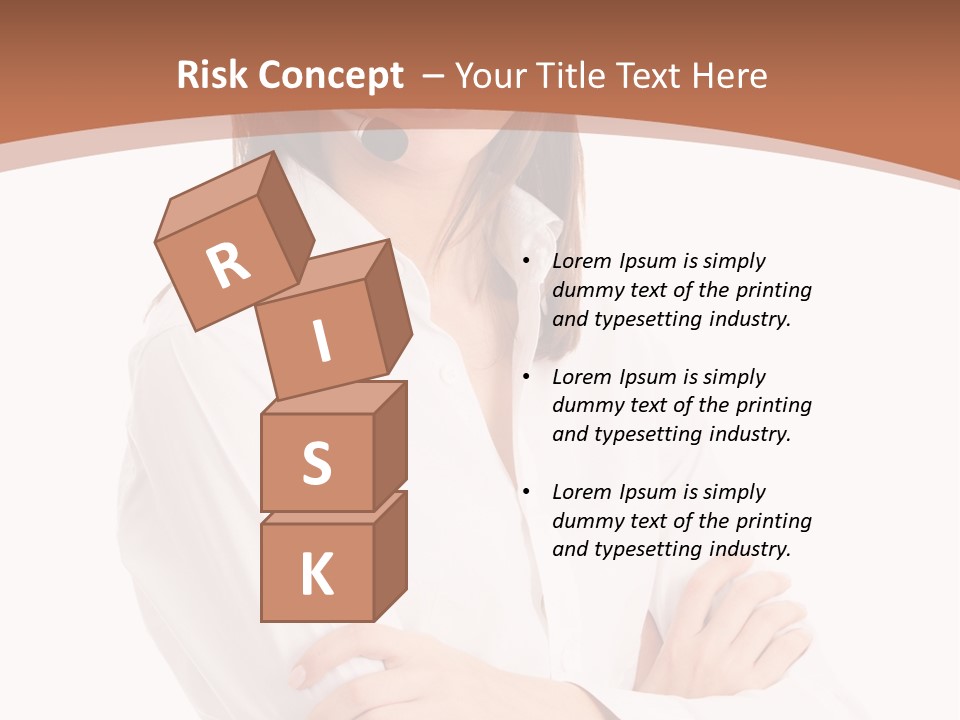 Risk Concept – Your Title Text Here

R
I
S
K

• Lorem Ipsum is simply dummy text of the printing and typesetting industry.

• Lorem Ipsum is simply dummy text of the printing and typesetting industry.

• Lorem Ipsum is simply dummy text of the printing and typesetting industry.